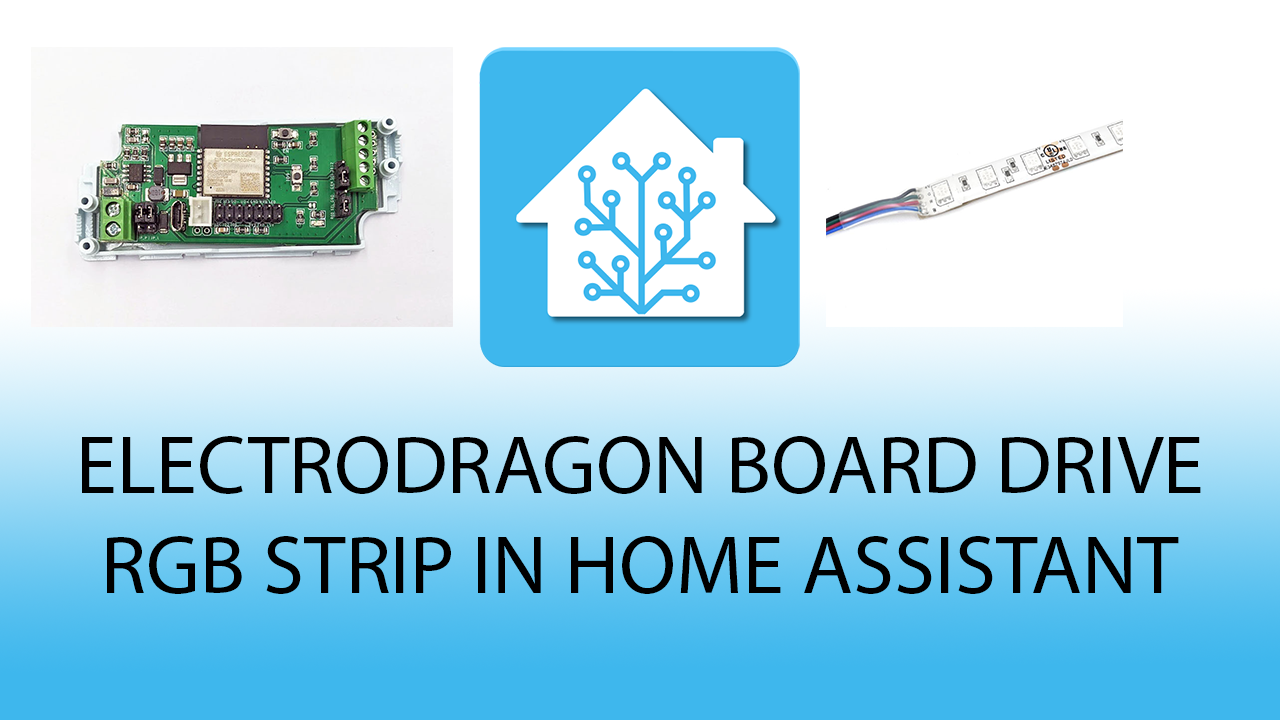 ELECTRODRAGON BOARD DRIVE RGB STRIP IN HOME ASSISTANT